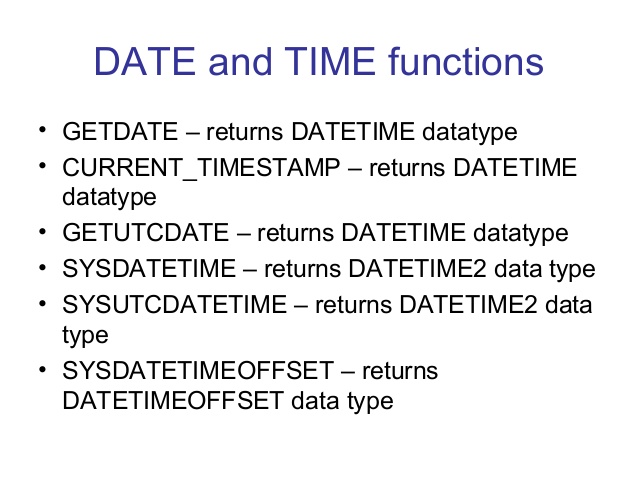 DATE and TIME functions

• GETDATE – returns DATETIME datatype
• CURRENT_TIMESTAMP – returns DATETIME datatype
• GETUTCDATE – returns DATETIME datatype
• SYSDATETIME – returns DATETIME2 data type
• SYSUTCDATETIME – returns DATETIME2 data type
• SYSDATETIMEOFFSET – returns DATETIMEOFFSET data type